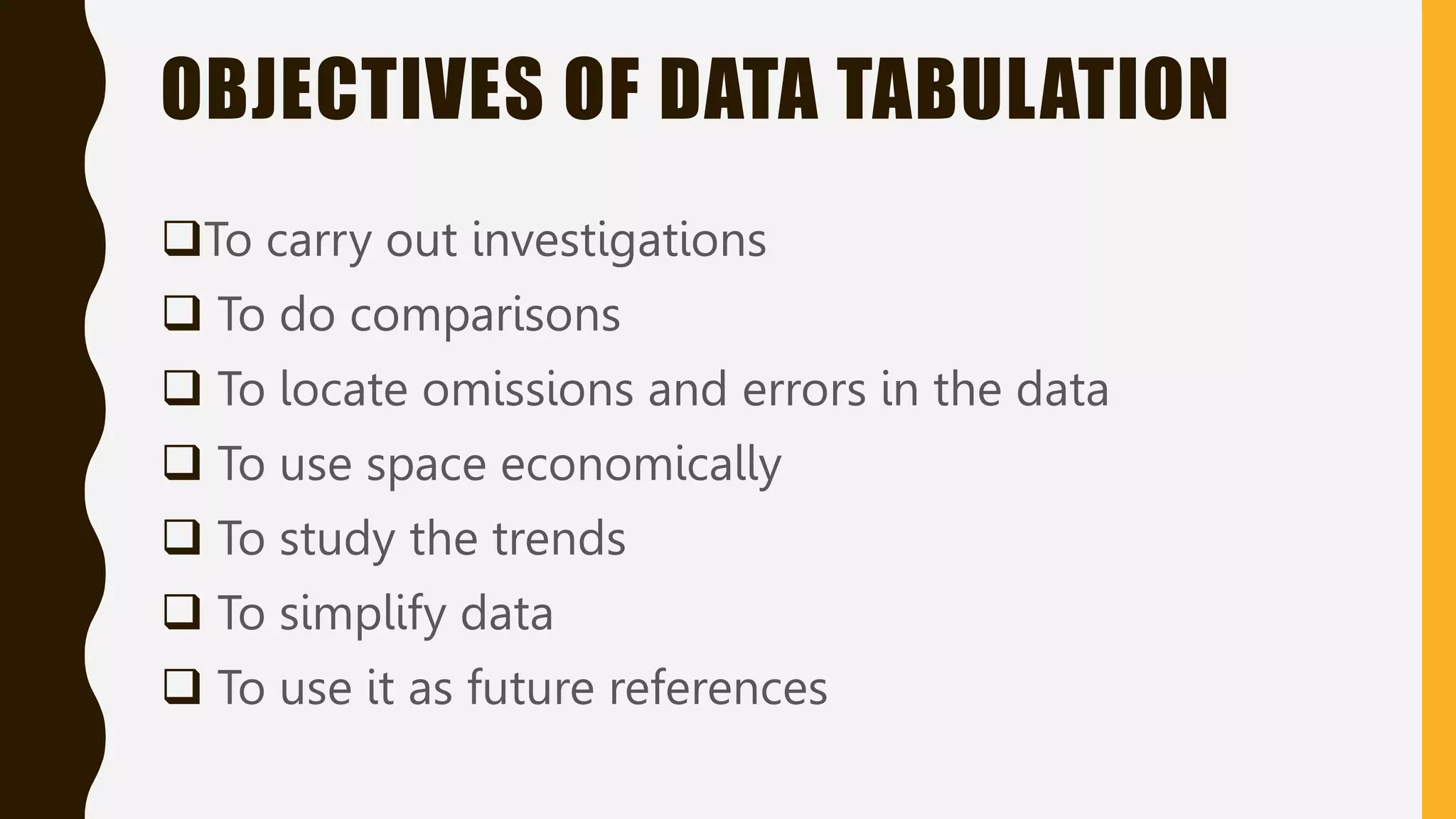 OBJECTIVES OF DATA TABULATION

❑To carry out investigations
❑ To do comparisons
❑ To locate omissions and errors in the data
❑ To use space economically
❑ To study the trends
❑ To simplify data
❑ To use it as future references